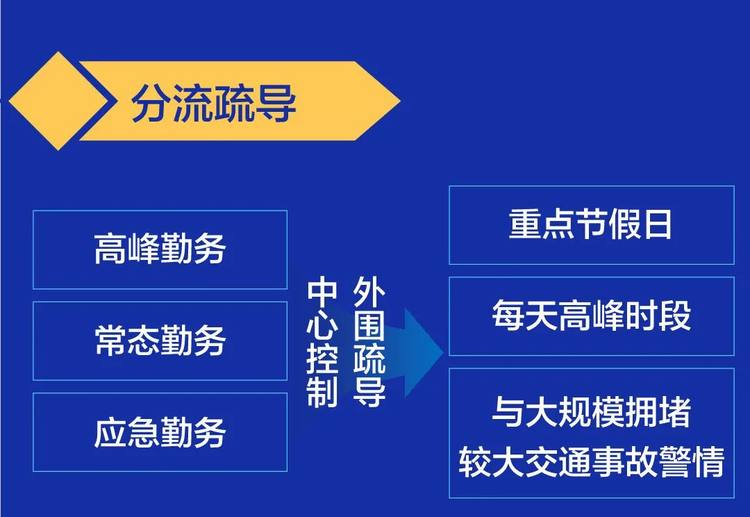 分流疏导

高峰勤务

常态勤务

应急勤务

中心控制

外围疏导

重点节假日

每天高峰时段

与大规模拥堵
较大交通事故警情